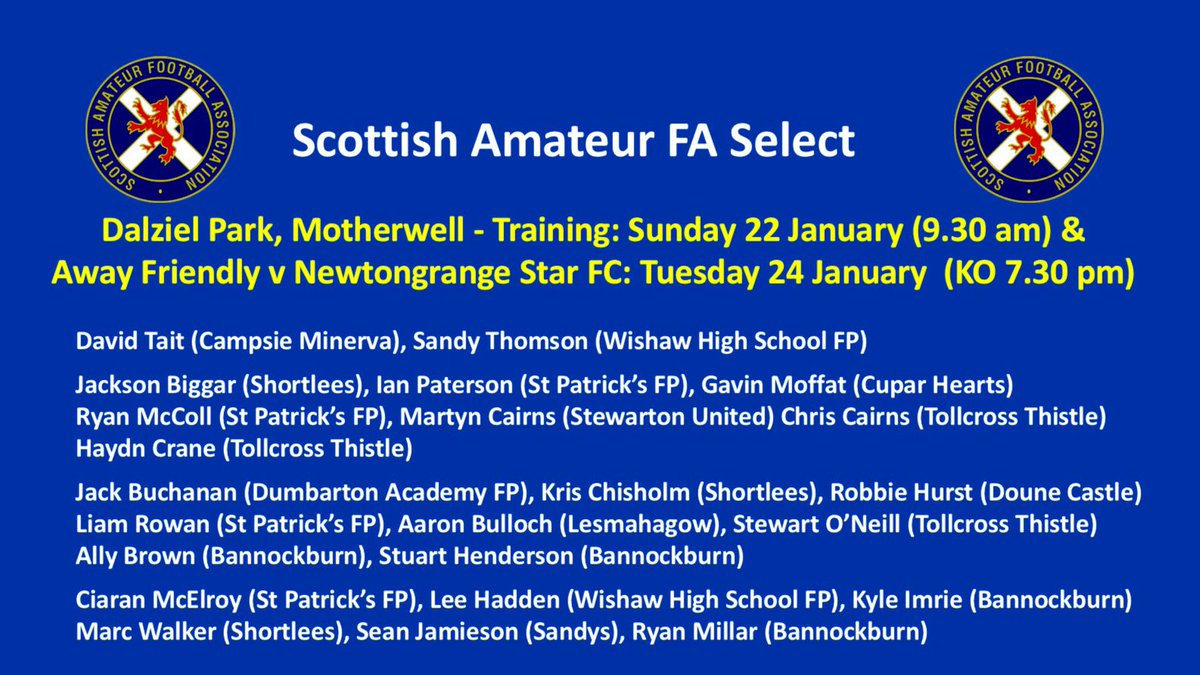 SCOTTISH AMATEUR FOOTBALL ASSOCIATION

Scottish Amateur FA Select

SCOTTISH AMATEUR FOOTBALL ASSOCIATION

Dalziel Park, Motherwell - Training: Sunday 22 January (9.30 am) & Away Friendly v Newtongrange Star FC: Tuesday 24 January (KO 7.30 pm)

David Tait (Campsie Minerva), Sandy Thomson (Wishaw High School FP)

Jackson Biggar (Shortlees), Ian Paterson (St Patrick's FP), Gavin Moffat (Cupar Hearts) Ryan McColl (St Patrick's FP), Martyn Cairns (Stewarton United) Chris Cairns (Tollcross Thistle) Haydn Crane (Tollcross Thistle)

Jack Buchanan (Dumbarton Academy FP), Kris Chisholm (Shortlees), Robbie Hurst (Doune Castle) Liam Rowan (St Patrick's FP), Aaron Bulloch (Lesmahagow), Stewart O'Neill (Tollcross Thistle) Ally Brown (Bannockburn), Stuart Henderson (Bannockburn)

Ciaran McElroy (St Patrick's FP), Lee Hadden (Wishaw High School FP), Kyle Imrie (Bannockburn) Marc Walker (Shortlees), Sean Jamieson (Sandys), Ryan Millar (Bannockburn)